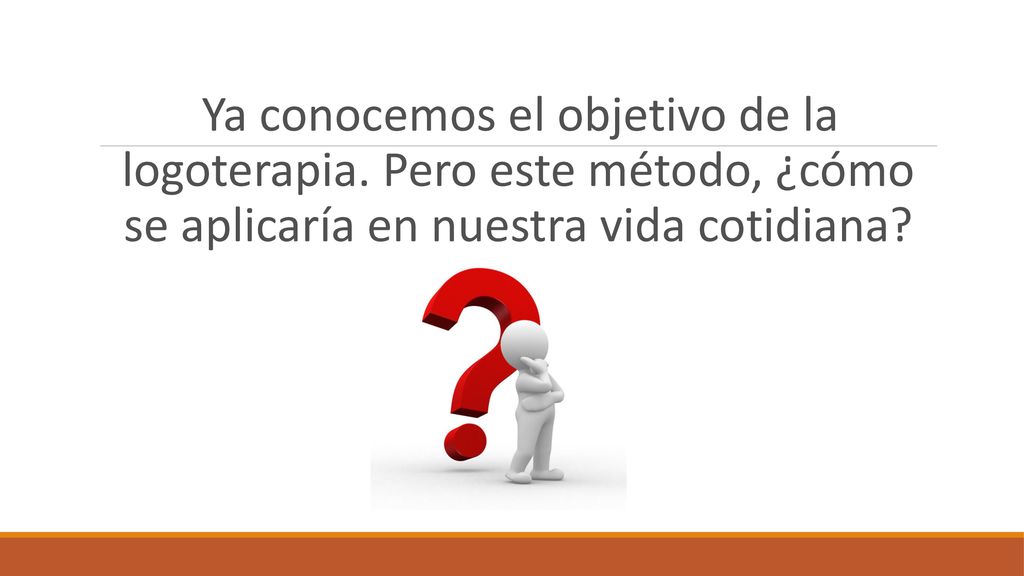 Ya conocemos el objetivo de la logoterapia. Pero este método, ¿cómo se aplicaría en nuestra vida cotidiana?